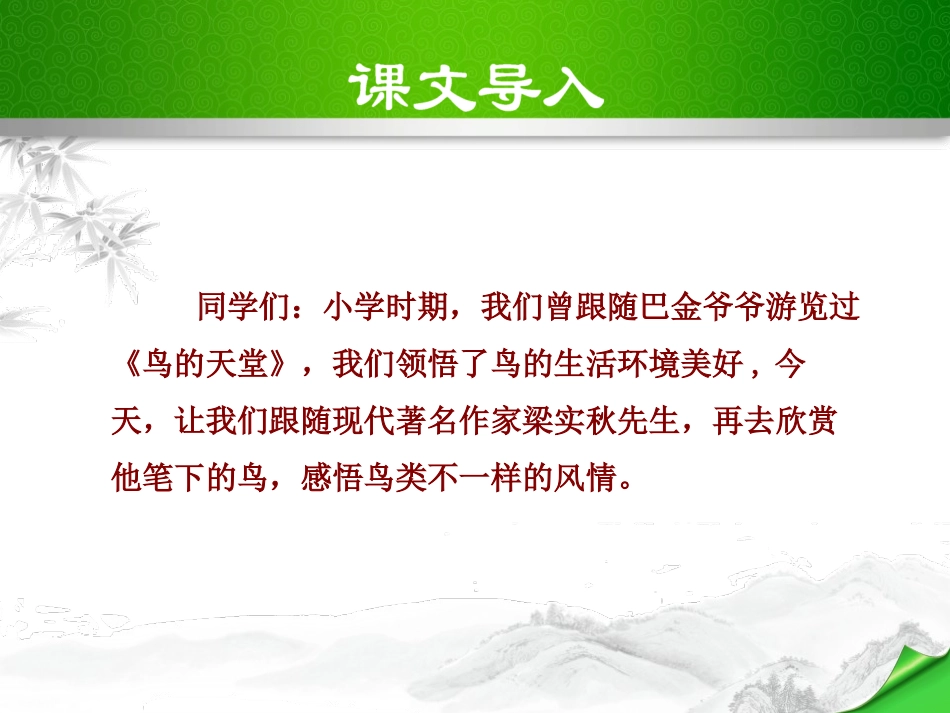 课文导入

同学们：小学时期，我们曾跟随巴金爷爷游览过《鸟的天堂》，我们领悟了鸟的生活环境美好，今天，让我们跟随现代著名作家梁实秋先生，再去欣赏他笔下的鸟，感悟鸟类不一样的风情。